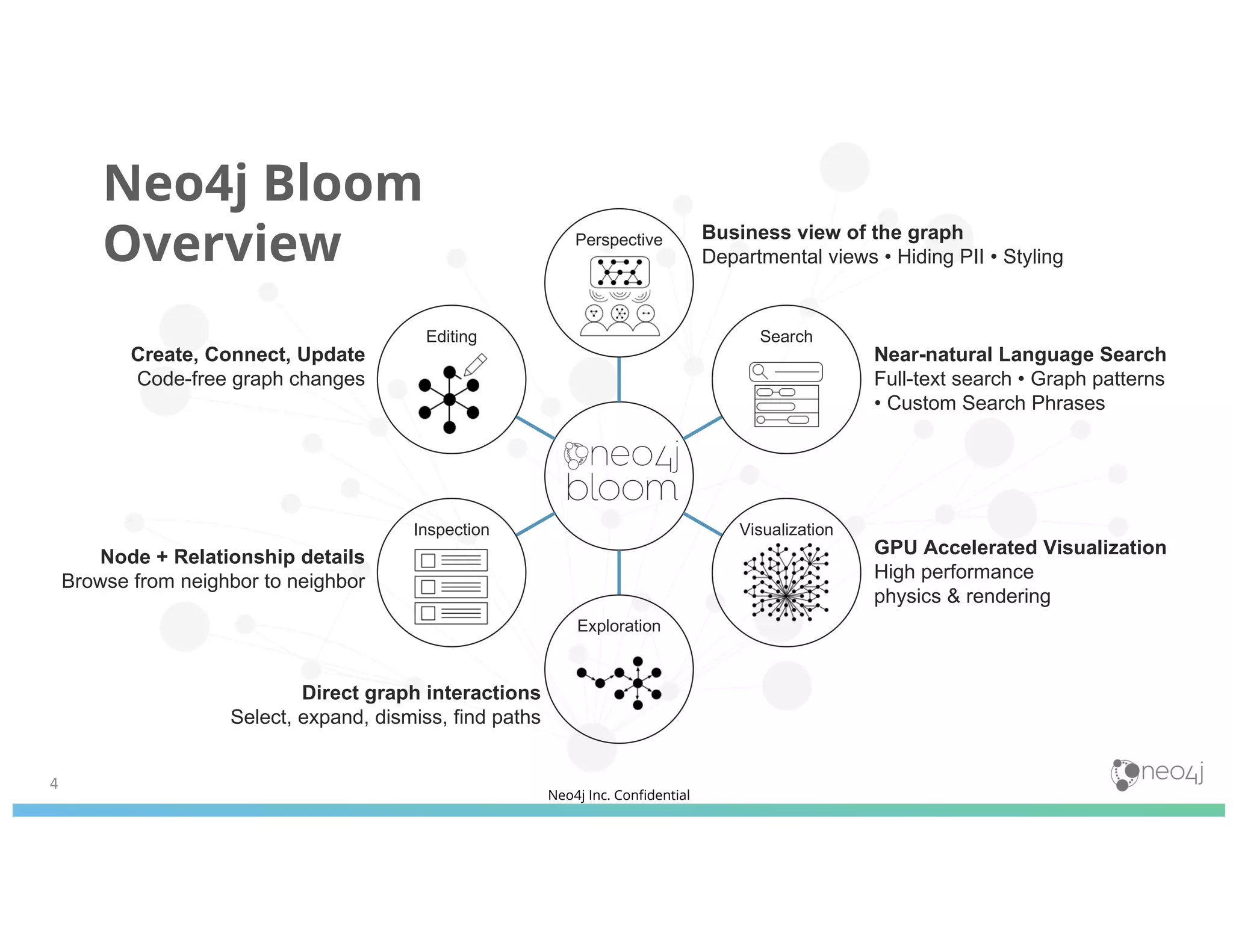 Neo4j Bloom Overview

Perspective

Business view of the graph
Departmental views • Hiding PII • Styling

Editing

Create, Connect, Update
Code-free graph changes

Search

Near-natural Language Search
Full-text search • Graph patterns • Custom Search Phrases

neo4j bloom

Inspection

Node + Relationship details
Browse from neighbor to neighbor

Visualization

GPU Accelerated Visualization
High performance physics & rendering

Exploration

Direct graph interactions
Select, expand, dismiss, find paths

4

Neo4j Inc. Confidential

neo4j